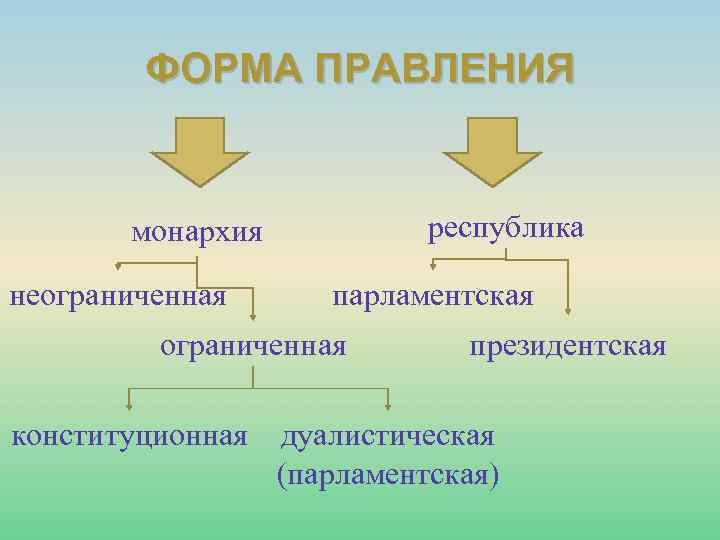 ФОРМА ПРАВЛЕНИЯ

монархия

республика

неограниченная

парламентская

ограниченная

президентская

конституционная

дуалистическая (парламентская)